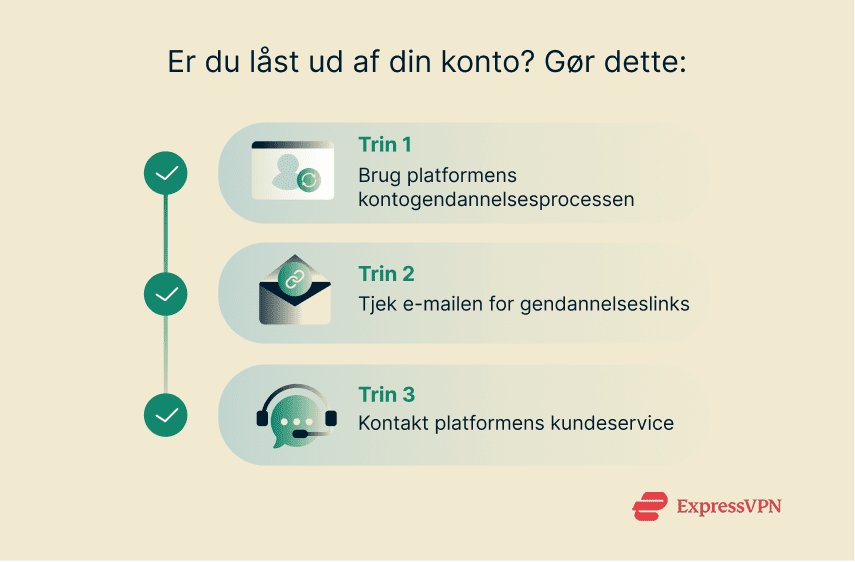 Er du låst ud af din konto? Gør dette:

Trin 1
Brug platformens kontogendannelsesprocessen

Trin 2
Tjek e-mailen for gendannelseslinks

Trin 3
Kontakt platformens kundeservice

ExpressVPN